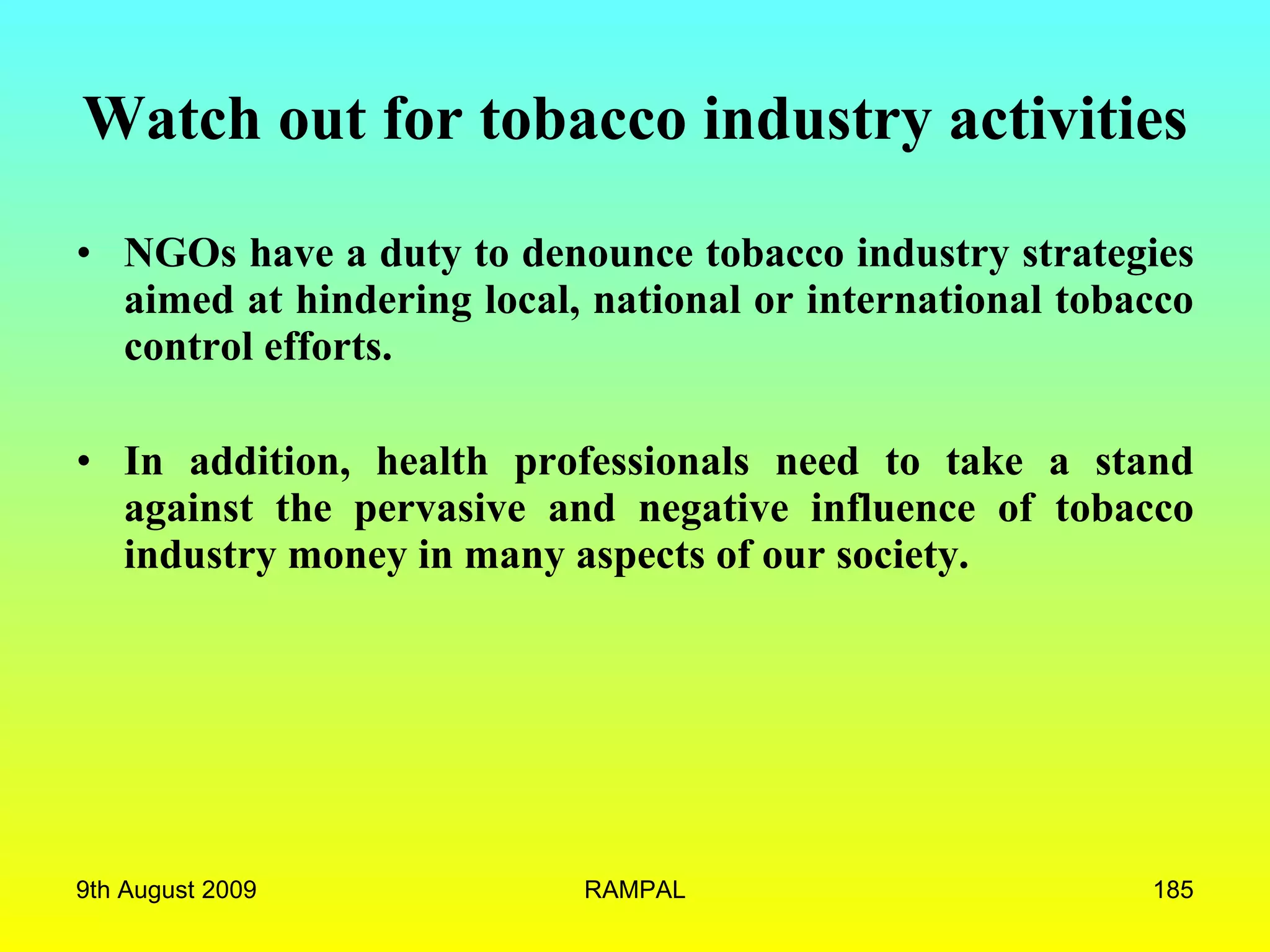 Watch out for tobacco industry activities

• NGOs have a duty to denounce tobacco industry strategies aimed at hindering local, national or international tobacco control efforts.

• In addition, health professionals need to take a stand against the pervasive and negative influence of tobacco industry money in many aspects of our society.

9th August 2009

RAMPAL

185